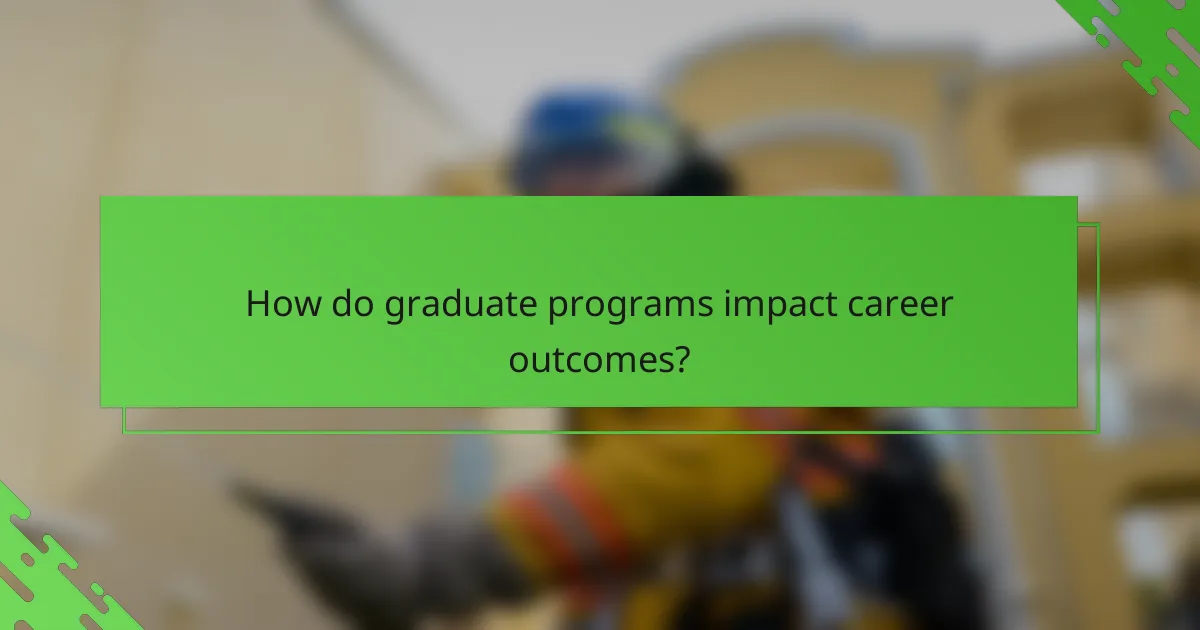 How do graduate programs impact career outcomes?